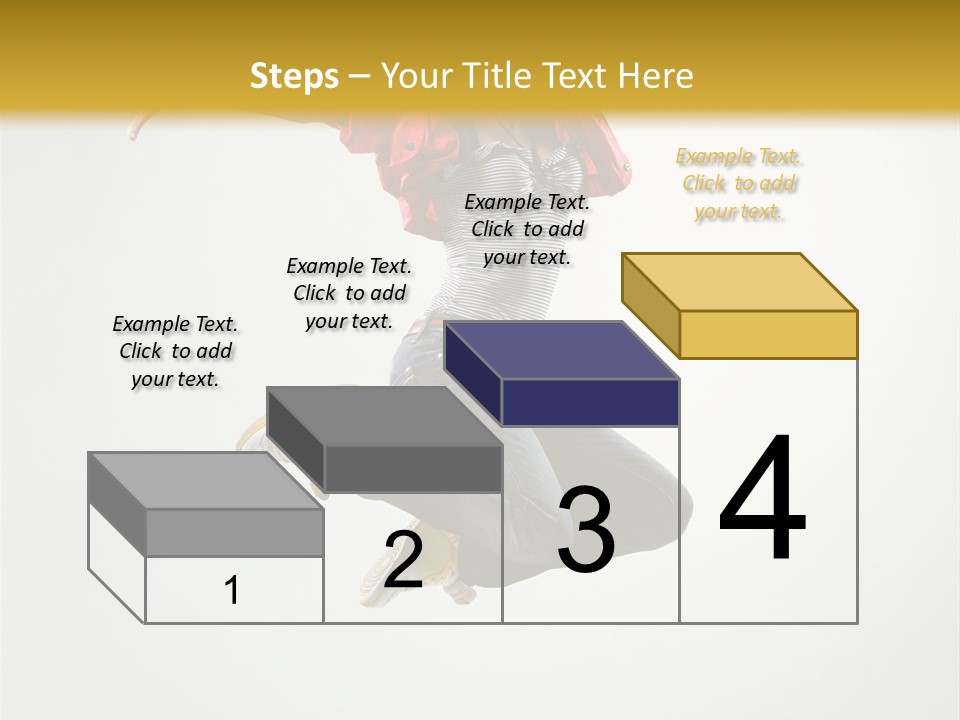 Steps – Your Title Text Here

Example Text. Click to add your text.

Example Text. Click to add your text.

Example Text. Click to add your text.

Example Text. Click to add your text.

1

2

3

4